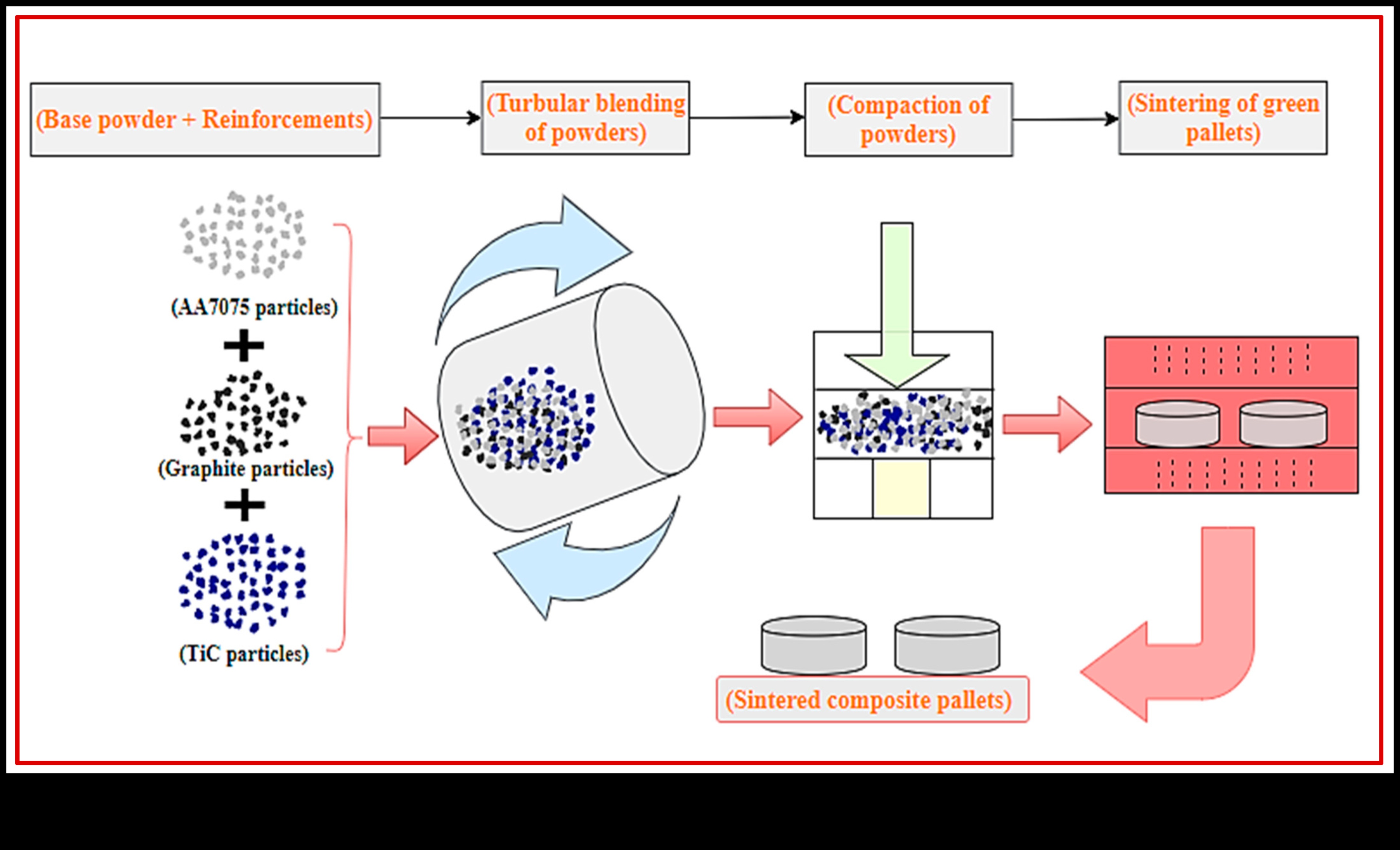 (Base powder + Reinforcements)

(Turbular blending of powders)

(Compaction of powders)

(Sintering of green pallets)

(AA7075 particles)

+

(Graphite particles)

+

(TiC particles)

(Sintered composite pallets)